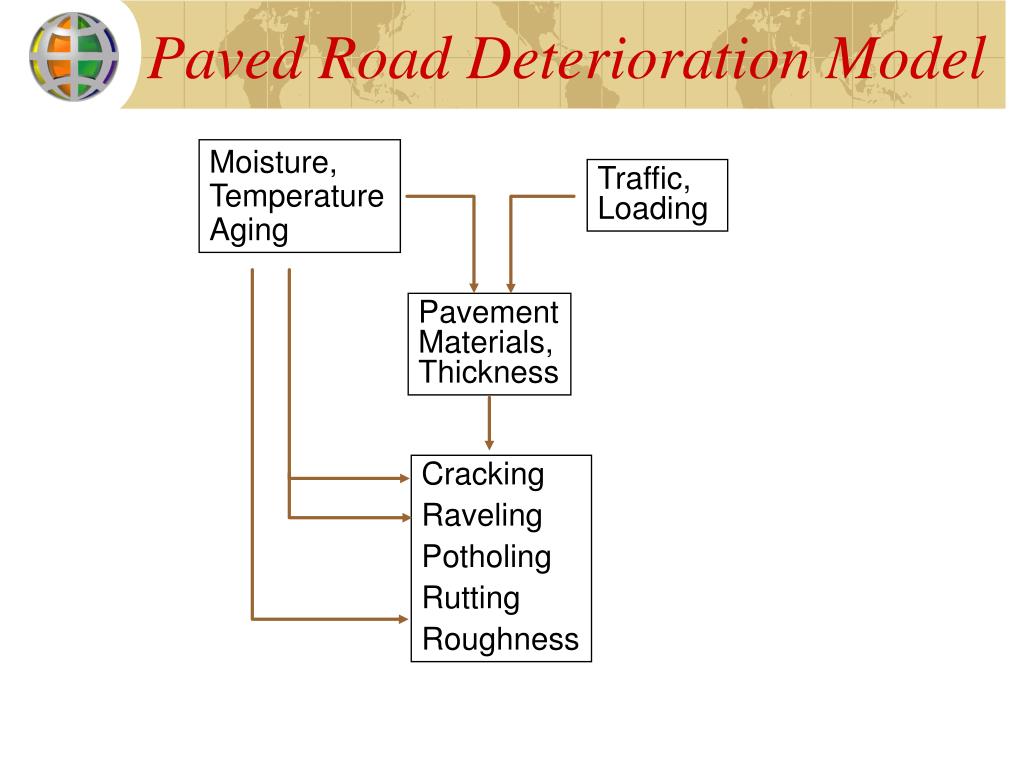 Paved Road Deterioration Model

Moisture, Temperature Aging

Traffic, Loading

Pavement Materials, Thickness

Cracking
Raveling
Potholing
Rutting
Roughness